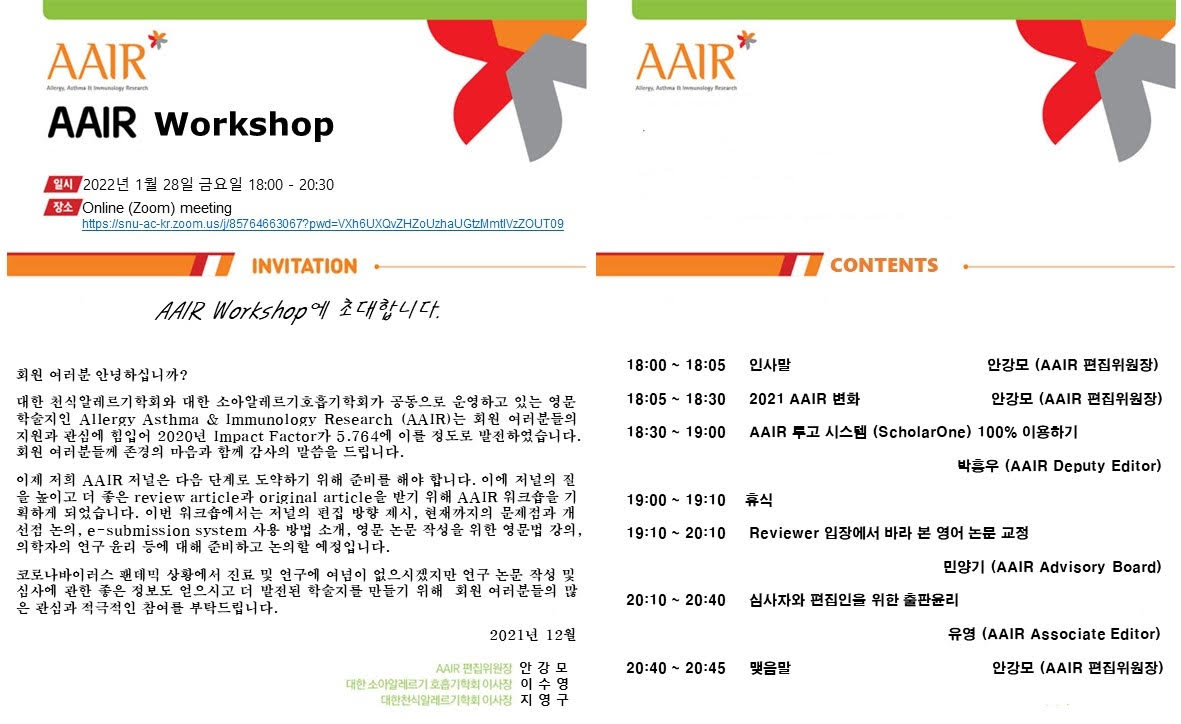 AAIR
Allergy, Asthma & Immunology Research

AAIR Workshop

일시 2022년 1월 28일 금요일 18:00 - 20:30
장소 Online (Zoom) meeting
https://snu-ac-kr.zoom.us/j/85764663067?pwd=VXh6UXQvZHZoUzhaUGtzMmtlVzZOUT09

INVITATION

AAIR Workshop에 초대합니다.

회원 여러분 안녕하십니까?

대한 천식알레르기학회와 대한 소아알레르기호흡기학회가 공동으로 운영하고 있는 영문 학술지인 Allergy Asthma & Immunology Research (AAIR)는 회원 여러분들의 지원과 관심에 힘입어 2020년 Impact Factor가 5.764에 이를 정도로 발전하였습니다. 회원 여러분들께 존경의 마음과 함께 감사의 말씀을 드립니다.

이제 저희 AAIR 저널은 다음 단계로 도약하기 위해 준비를 해야 합니다. 이에 저널의 질을 높이고 더 좋은 review article과 original article을 받기 위해 AAIR 워크숍을 기획하게 되었습니다. 이번 워크숍에서는 저널의 편집 방향 제시, 현재까지의 문제점과 개선점 논의, e-submission system 사용 방법 소개, 영문 논문 작성을 위한 영문법 강의, 의학자의 연구 윤리 등에 대해 준비하고 논의할 예정입니다.

코로나바이러스 팬데믹 상황에서 진료 및 연구에 여념이 없으시겠지만 연구 논문 작성 및 심사에 관한 좋은 정보도 얻으시고 더 발전된 학술지를 만들기 위해 회원 여러분들의 많은 관심과 적극적인 참여를 부탁드립니다.

2021년 12월

AAIR 편집위원장 안 강 모
대한 소아알레르기 호흡기학회 이사장 이 수 영
대한천식알레르기학회 이사장 지 영 구

AAIR
Allergy, Asthma & Immunology Research

CONTENTS

18:00 ~ 18:05 인사말 안강모 (AAIR 편집위원장)
18:05 ~ 18:30 2021 AAIR 변화 안강모 (AAIR 편집위원장)
18:30 ~ 19:00 AAIR 투고 시스템 (ScholarOne) 100% 이용하기
박흥우 (AAIR Deputy Editor)
19:00 ~ 19:10 휴식
19:10 ~ 20:10 Reviewer 입장에서 바라 본 영어 논문 교정
민양기 (AAIR Advisory Board)
20:10 ~ 20:40 심사자와 편집인을 위한 출판윤리
유영 (AAIR Associate Editor)
20:40 ~ 20:45 맺음말 안강모 (AAIR 편집위원장)